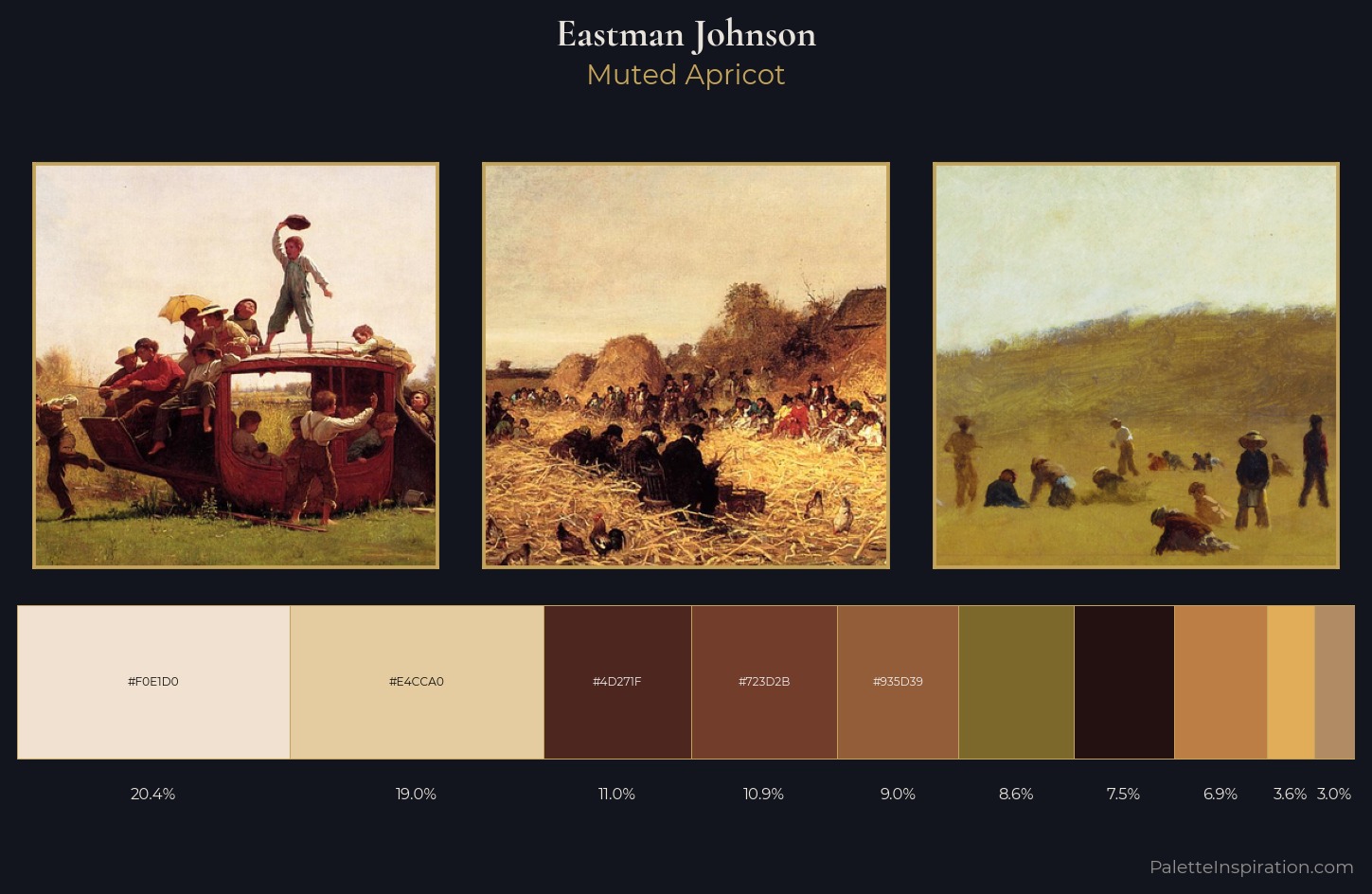 Eastman Johnson
Muted Apricot

#F0E1D0 #E4CCA0 #4D271F #723D2B #935D39

20.4% 19.0% 11.0% 10.9% 9.0% 8.6% 7.5% 6.9% 3.6% 3.0%

PaletteInspiration.com